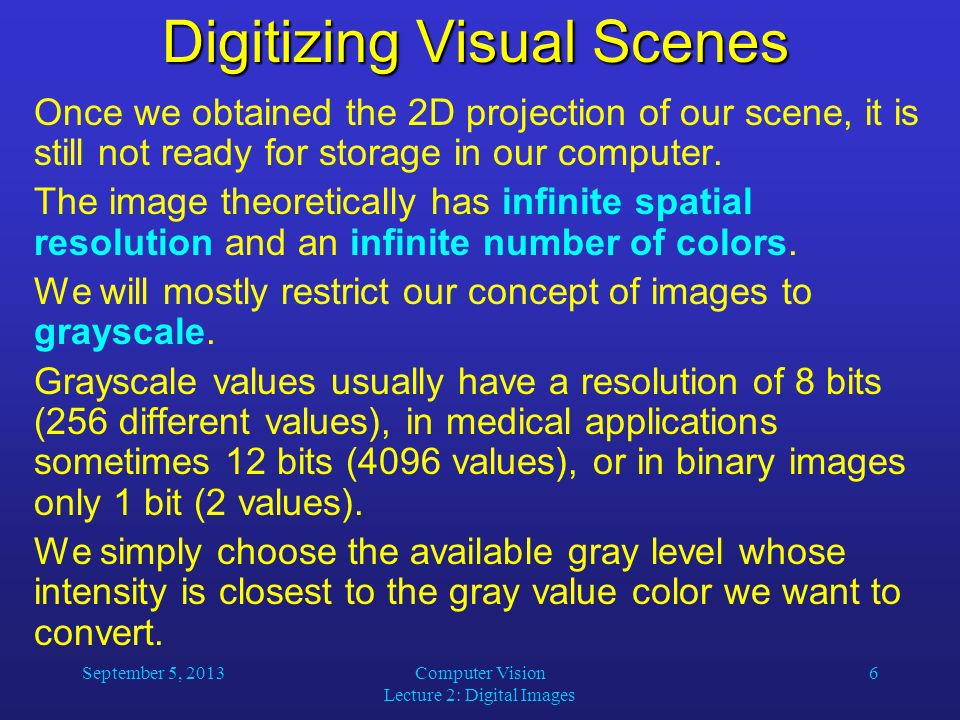 Digitizing Visual Scenes

Once we obtained the 2D projection of our scene, it is still not ready for storage in our computer.

The image theoretically has infinite spatial resolution and an infinite number of colors.

We will mostly restrict our concept of images to grayscale.

Grayscale values usually have a resolution of 8 bits (256 different values), in medical applications sometimes 12 bits (4096 values), or in binary images only 1 bit (2 values).

We simply choose the available gray level whose intensity is closest to the gray value color we want to convert.

September 5, 2013

Computer Vision
Lecture 2: Digital Images

6